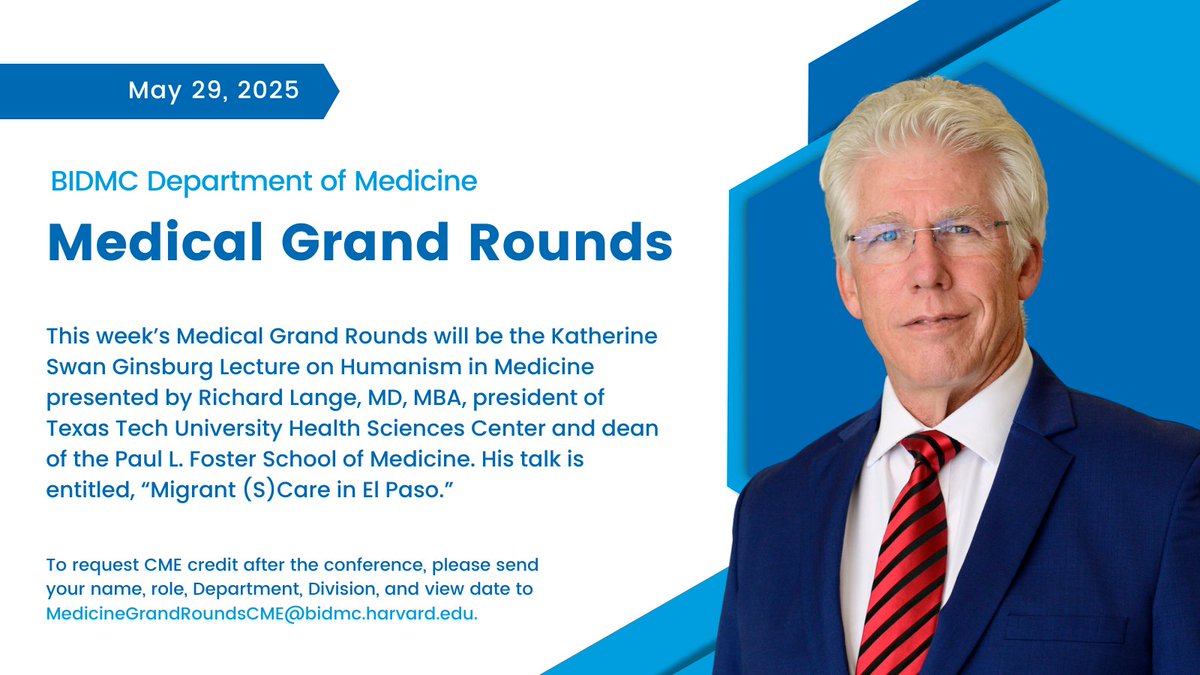 May 29, 2025

BIDMC Department of Medicine

Medical Grand Rounds

This week's Medical Grand Rounds will be the Katherine Swan Ginsburg Lecture on Humanism in Medicine presented by Richard Lange, MD, MBA, president of Texas Tech University Health Sciences Center and dean of the Paul L. Foster School of Medicine. His talk is entitled, "Migrant (S)Care in El Paso."

To request CME credit after the conference, please send your name, role, Department, Division, and view date to MedicineGrandRoundsCME@bidmc.harvard.edu.